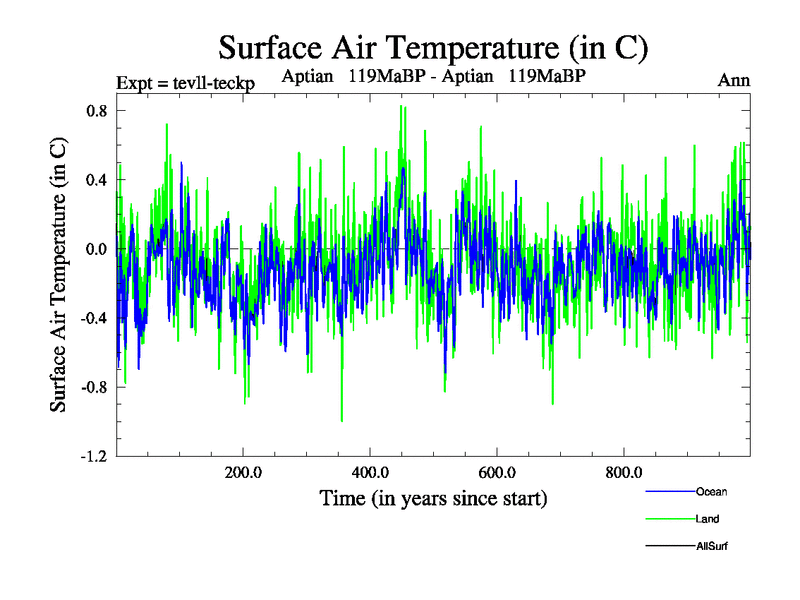 Surface Air Temperature (in C)

Expt = tevll-teckp

Aptian 119MaBP - Aptian 119MaBP

Ann

Surface Air Temperature (in C)

0.8
0.4
0.0
-0.4
-0.8
-1.2

200.0
400.0
600.0
800.0

Time (in years since start)

Ocean
Land
AllSurf